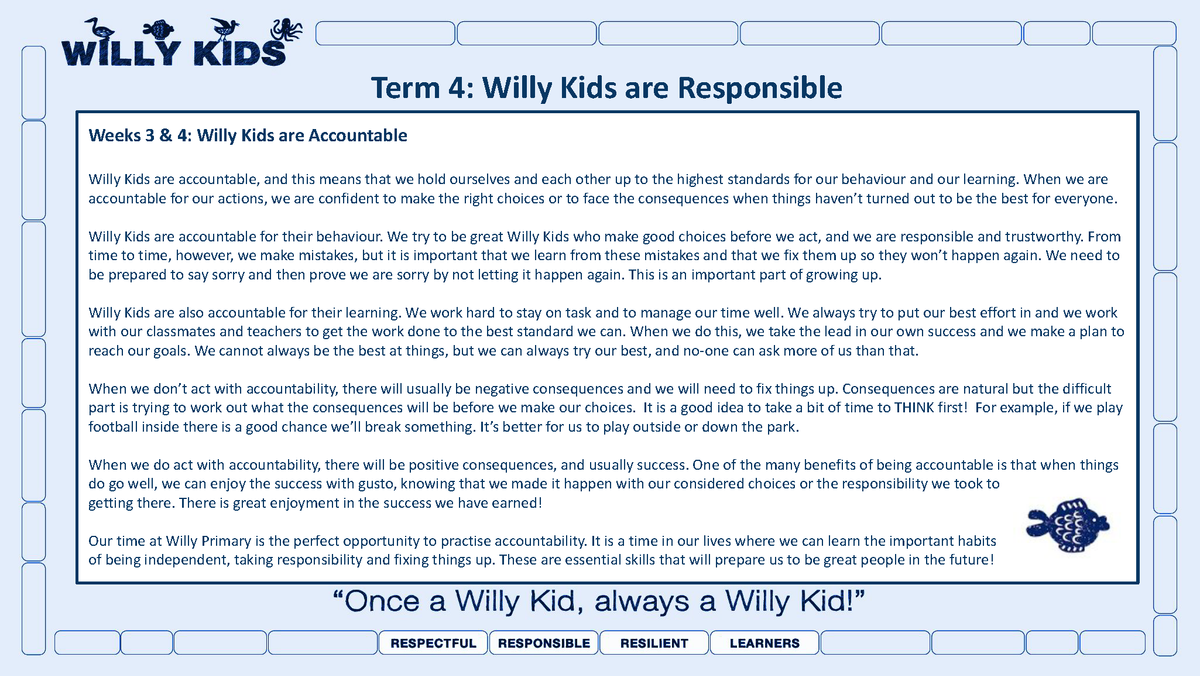 WILLY KIDS

Term 4: Willy Kids are Responsible

Weeks 3 & 4: Willy Kids are Accountable

Willy Kids are accountable, and this means that we hold ourselves and each other up to the highest standards for our behaviour and our learning. When we are accountable for our actions, we are confident to make the right choices or to face the consequences when things haven't turned out to be the best for everyone.

Willy Kids are accountable for their behaviour. We try to be great Willy Kids who make good choices before we act, and we are responsible and trustworthy. From time to time, however, we make mistakes, but it is important that we learn from these mistakes and that we fix them up so they won't happen again. We need to be prepared to say sorry and then prove we are sorry by not letting it happen again. This is an important part of growing up.

Willy Kids are also accountable for their learning. We work hard to stay on task and to manage our time well. We always try to put our best effort in and we work with our classmates and teachers to get the work done to the best standard we can. When we do this, we take the lead in our own success and we make a plan to reach our goals. We cannot always be the best at things, but we can always try our best, and no-one can ask more of us than that.

When we don't act with accountability, there will usually be negative consequences and we will need to fix things up. Consequences are natural but the difficult part is trying to work out what the consequences will be before we make our choices. It is a good idea to take a bit of time to THINK first! For example, if we play football inside there is a good chance we'll break something. It's better for us to play outside or down the park.

When we do act with accountability, there will be positive consequences, and usually success. One of the many benefits of being accountable is that when things do go well, we can enjoy the success with gusto, knowing that we made it happen with our considered choices or the responsibility we took to getting there. There is great enjoyment in the success we have earned!

Our time at Willy Primary is the perfect opportunity to practise accountability. It is a time in our lives where we can learn the important habits of being independent, taking responsibility and fixing things up. These are essential skills that will prepare us to be great people in the future!

"Once a Willy Kid, always a Willy Kid!"

RESPECTFUL RESPONSIBLE RESILIENT LEARNERS